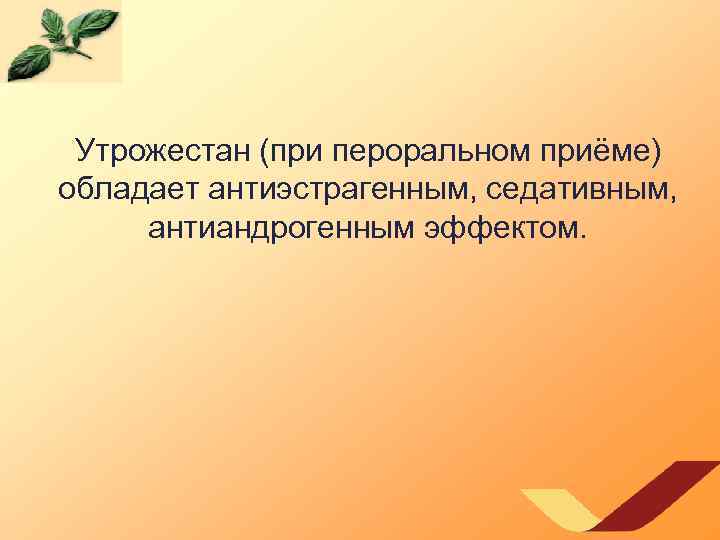 Утрожестан (при пероральном приёме) обладает антиэстрагенным, седативным, антиандрогенным эффектом.